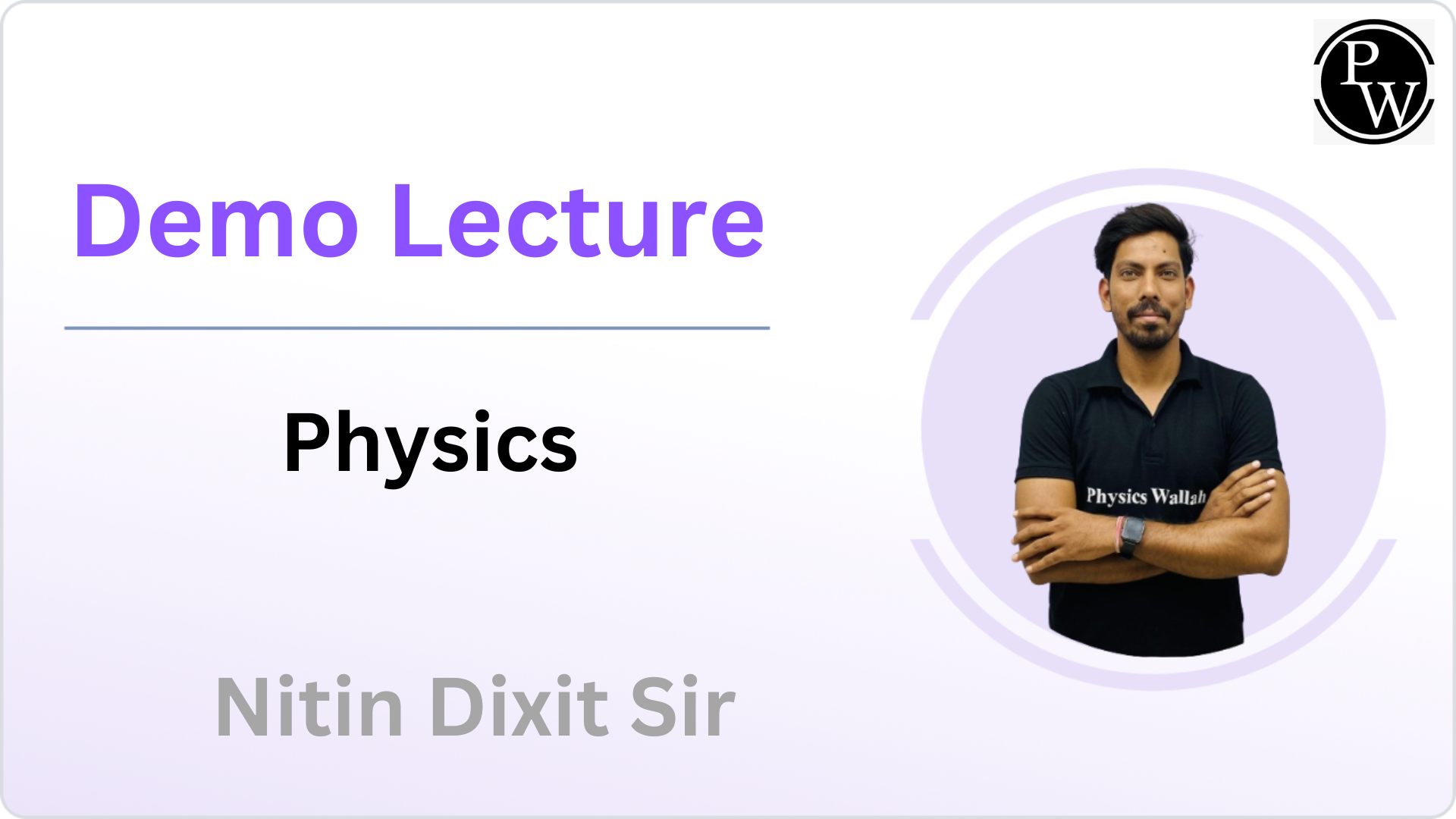 PW

Demo Lecture

Physics

Nitin Dixit Sir

Physics Wallah